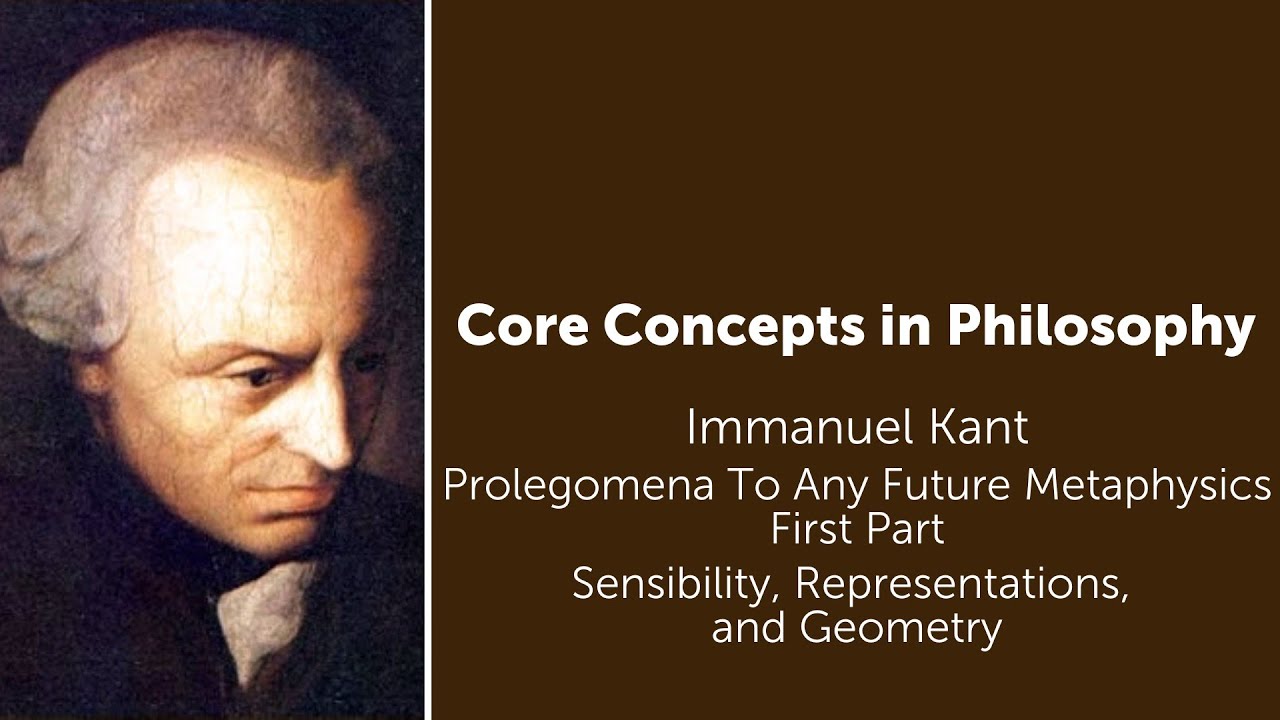 Core Concepts in Philosophy

Immanuel Kant

Prolegomena To Any Future Metaphysics
First Part

Sensibility, Representations, and Geometry